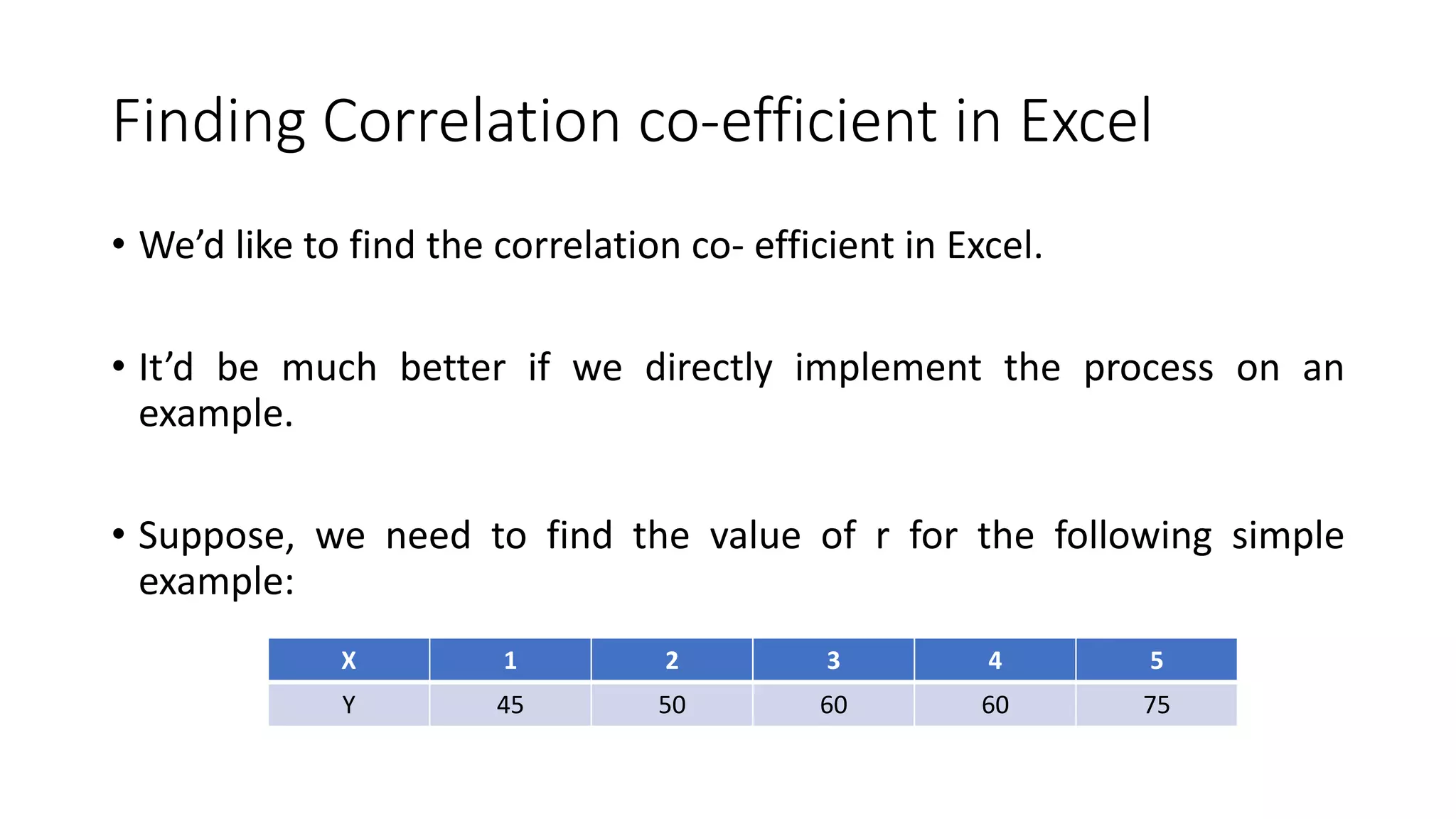 Finding Correlation co-efficient in Excel

• We'd like to find the correlation co- efficient in Excel.

• It'd be much better if we directly implement the process on an example.

• Suppose, we need to find the value of r for the following simple example:

| X | 1 | 2 | 3 | 4 | 5 |
|---|---|---|---|---|---|
| Y | 45 | 50 | 60 | 60 | 75 |